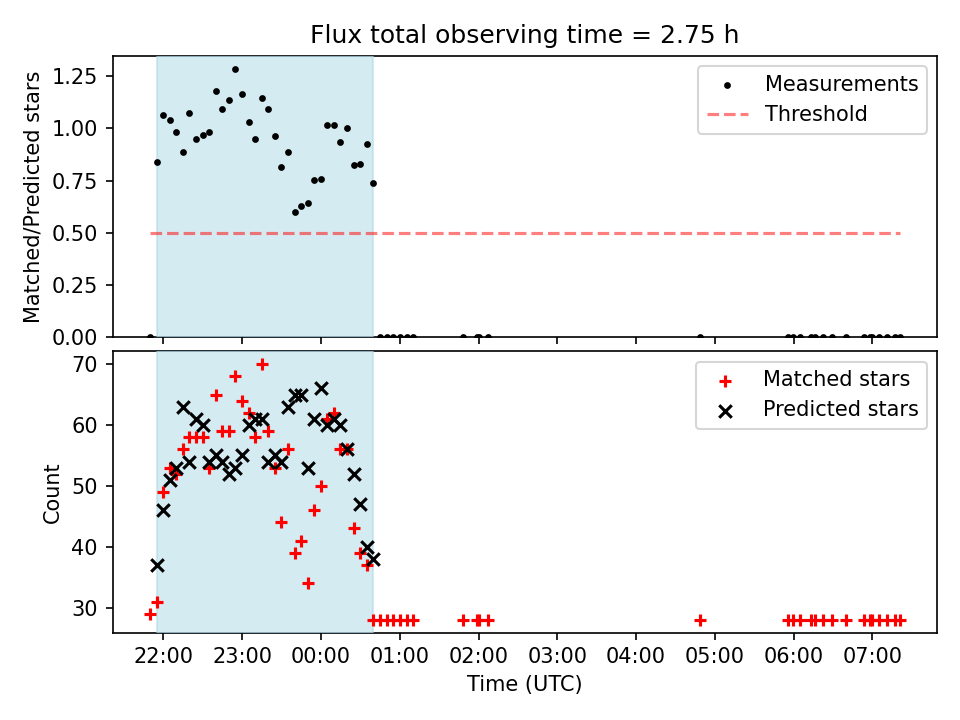 Flux total observing time = 2.75 h

Matched/Predicted stars

1.25
1.00
0.75
0.50
0.25
0.00

Measurements
Threshold

Count

70
60
50
40
30

Matched stars
Predicted stars

22:00 23:00 00:00 01:00 02:00 03:00 04:00 05:00 06:00 07:00

Time (UTC)